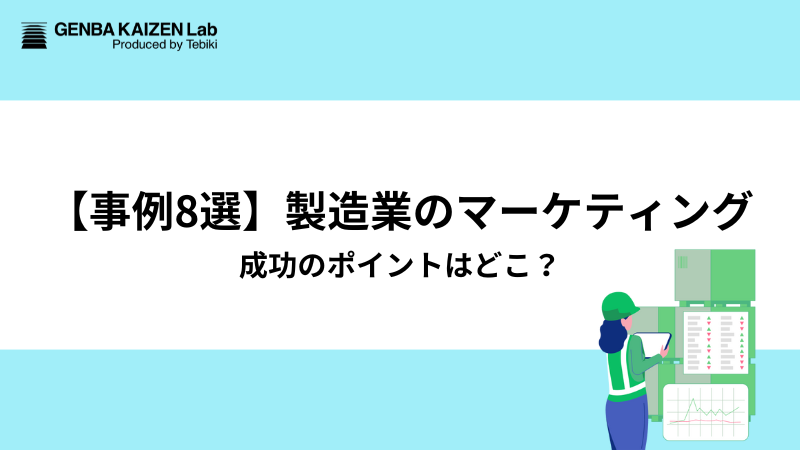 GENBA KAIZEN Lab
Produced by Tebiki

【事例8選】製造業のマーケティング
成功のポイントはどこ？